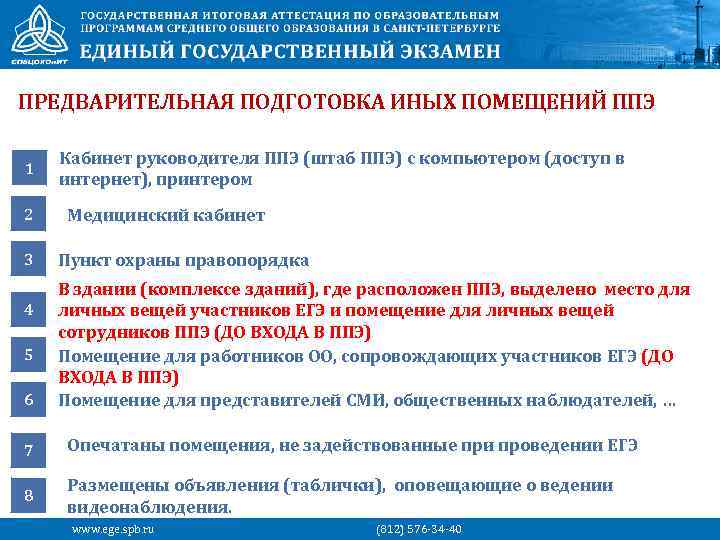 СПбЦОКОиИТ

ГОСУДАРСТВЕННАЯ ИТОГОВАЯ АТТЕСТАЦИЯ ПО ОБРАЗОВАТЕЛЬНЫМ ПРОГРАММАМ СРЕДНЕГО ОБЩЕГО ОБРАЗОВАНИЯ В САНКТ-ПЕТЕРБУРГЕ

ЕДИНЫЙ ГОСУДАРСТВЕННЫЙ ЭКЗАМЕН

ПРЕДВАРИТЕЛЬНАЯ ПОДГОТОВКА ИНЫХ ПОМЕЩЕНИЙ ППЭ

1 Кабинет руководителя ППЭ (штаб ППЭ) с компьютером (доступ в интернет), принтером

2 Медицинский кабинет

3 Пункт охраны правопорядка

4 В здании (комплексе зданий), где расположен ППЭ, выделено место для личных вещей участников ЕГЭ и помещение для личных вещей сотрудников ППЭ (ДО ВХОДА В ППЭ)

5 Помещение для работников ОО, сопровождающих участников ЕГЭ (ДО ВХОДА В ППЭ)

6 Помещение для представителей СМИ, общественных наблюдателей, …

7 Опечатаны помещения, не задействованные при проведении ЕГЭ

8 Размещены объявления (таблички), оповещающие о ведении видеонаблюдения.

www.ege.spb.ru (812) 576-34-40